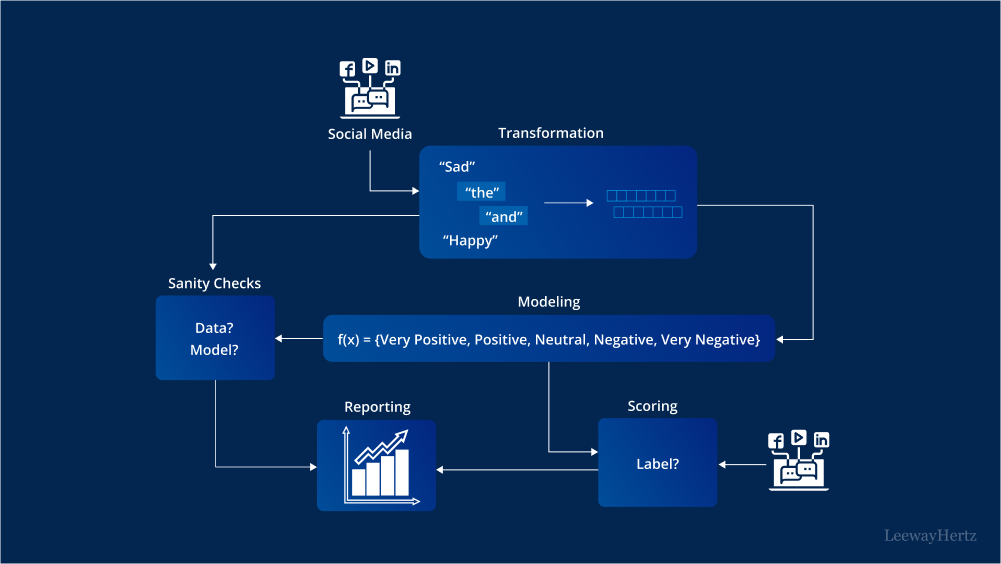 Social Media

Transformation

“Sad”

“the”

“and”

“Happy”

Sanity Checks

Data?
Model?

Modeling

f(x) = {Very Positive, Positive, Neutral, Negative, Very Negative}

Reporting

Scoring

Label?

LeewayHertz